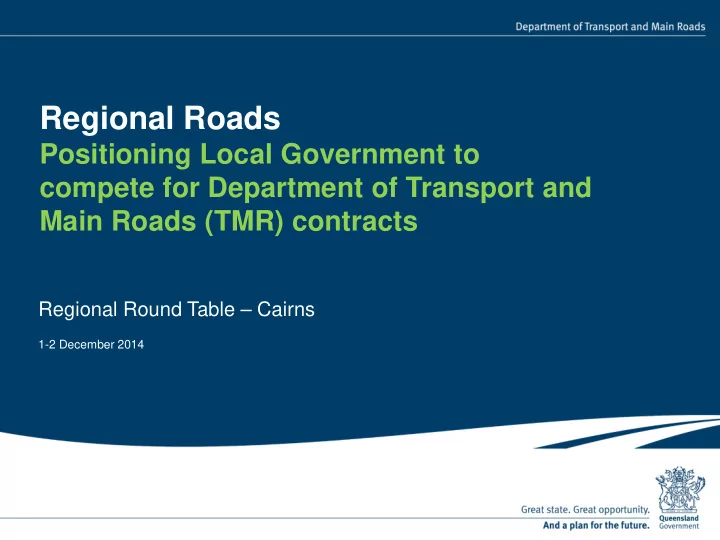 Department of Transport and Main Roads

Regional Roads

Positioning Local Government to compete for Department of Transport and Main Roads (TMR) contracts

Regional Round Table – Cairns

1-2 December 2014

Great state. Great opportunity.
And a plan for the future.

Queensland Government